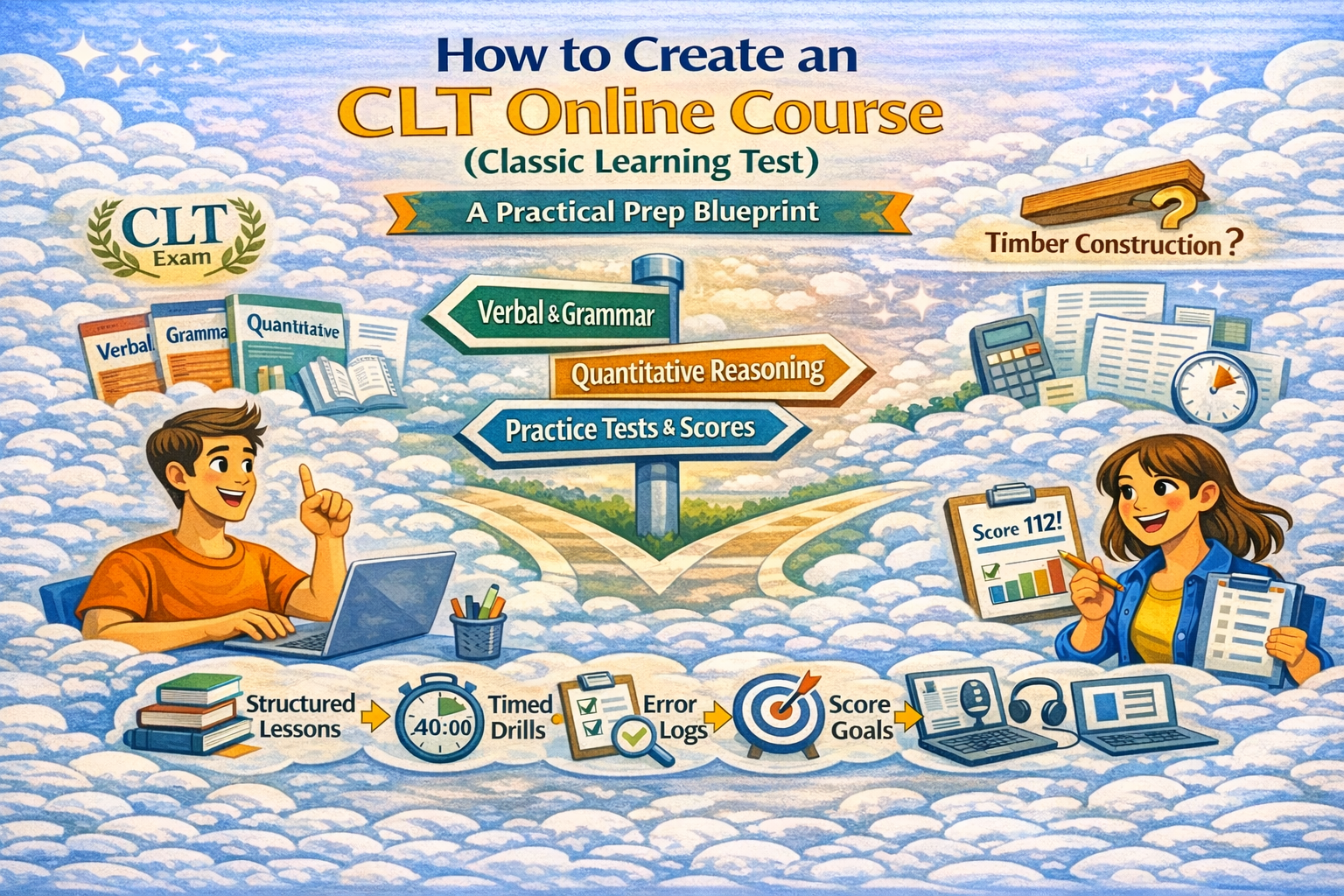 How to Create an
CLT Online Course
(Classic Learning Test)

A Practical Prep Blueprint

CLT
Exam

Timber Construction?

Verbal
Gramma
Quantitative

Verbal & Grammar
Quantitative Reasoning
Practice Tests & Scores

Score 112!

Structured Lessons
40:00
Timed Drills
Error Logs
Score Goals